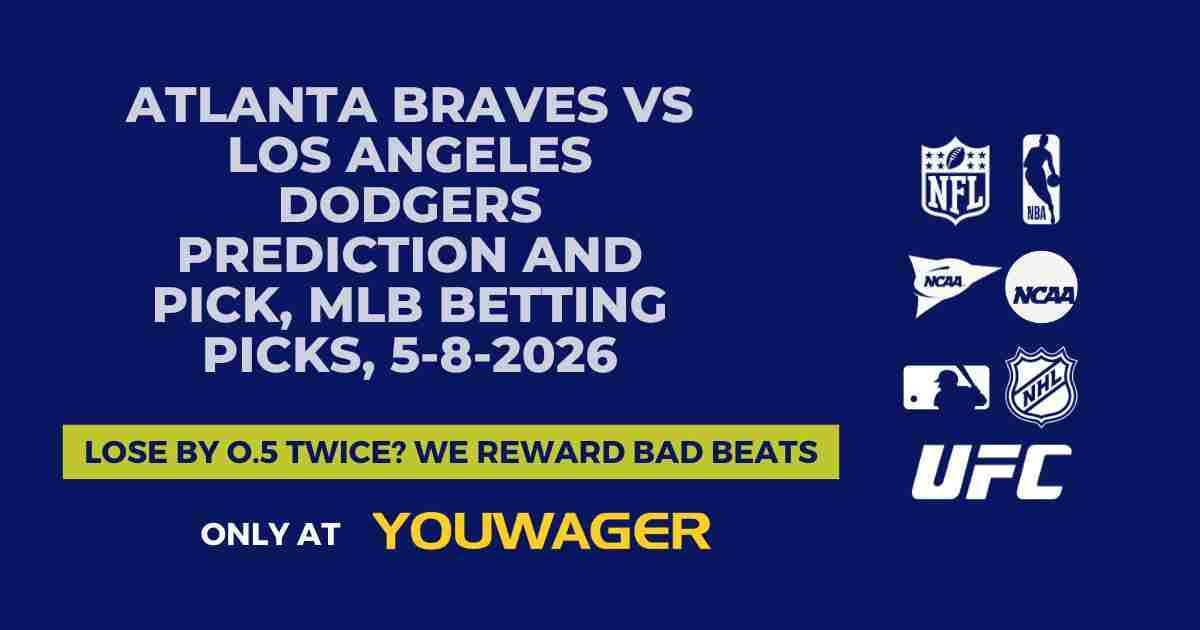 ATLANTA BRAVES VS LOS ANGELES DODGERS PREDICTION AND PICK, MLB BETTING PICKS, 5-8-2026

LOSE BY 0.5 TWICE? WE REWARD BAD BEATS

ONLY AT YOUWAGER

NFL

NBA

NCAA

NCAA

NHL

UFC